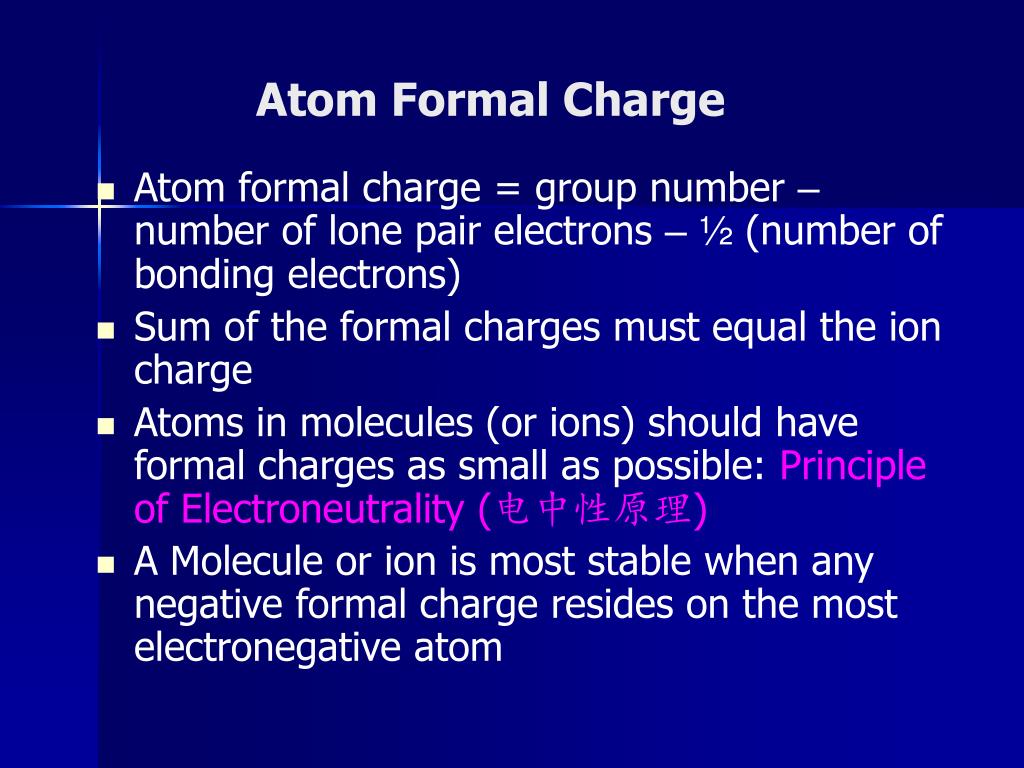 Atom Formal Charge

- Atom formal charge = group number – number of lone pair electrons – ½ (number of bonding electrons)
- Sum of the formal charges must equal the ion charge
- Atoms in molecules (or ions) should have formal charges as small as possible: Principle of Electroneutrality (电中性原理)
- A Molecule or ion is most stable when any negative formal charge resides on the most electronegative atom